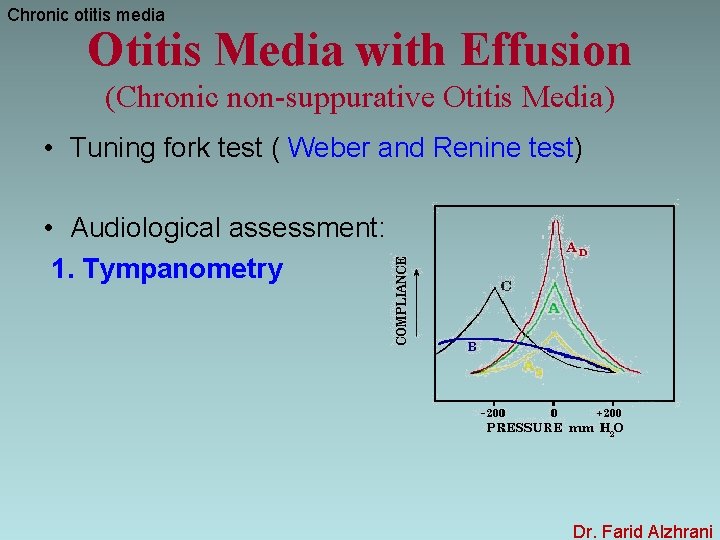 Chronic otitis media

Otitis Media with Effusion
(Chronic non-suppurative Otitis Media)

• Tuning fork test ( Weber and Renine test)

• Audiological assessment:

1. Tympanometry

COMPLIANCE

$A_D$

C

A

B

$A_S$

-200 0 +200

PRESSURE mm $H_2O$

Dr. Farid Alzhrani